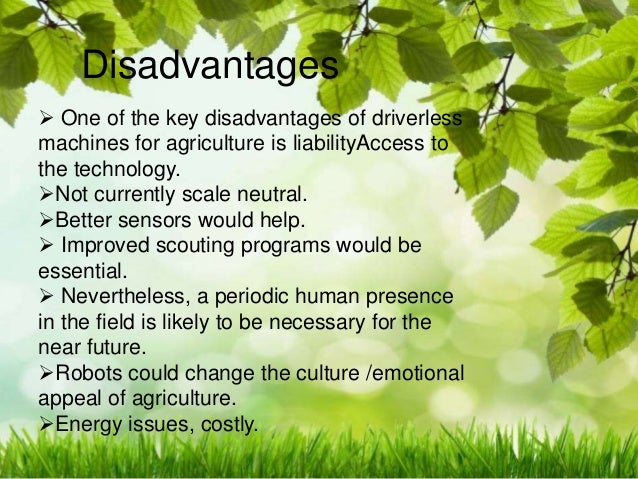 Disadvantages

➢ One of the key disadvantages of driverless machines for agriculture is liabilityAccess to the technology.
➢Not currently scale neutral.
➢Better sensors would help.
➢ Improved scouting programs would be essential.
➢ Nevertheless, a periodic human presence in the field is likely to be necessary for the near future.
➢Robots could change the culture /emotional appeal of agriculture.
➢Energy issues, costly.